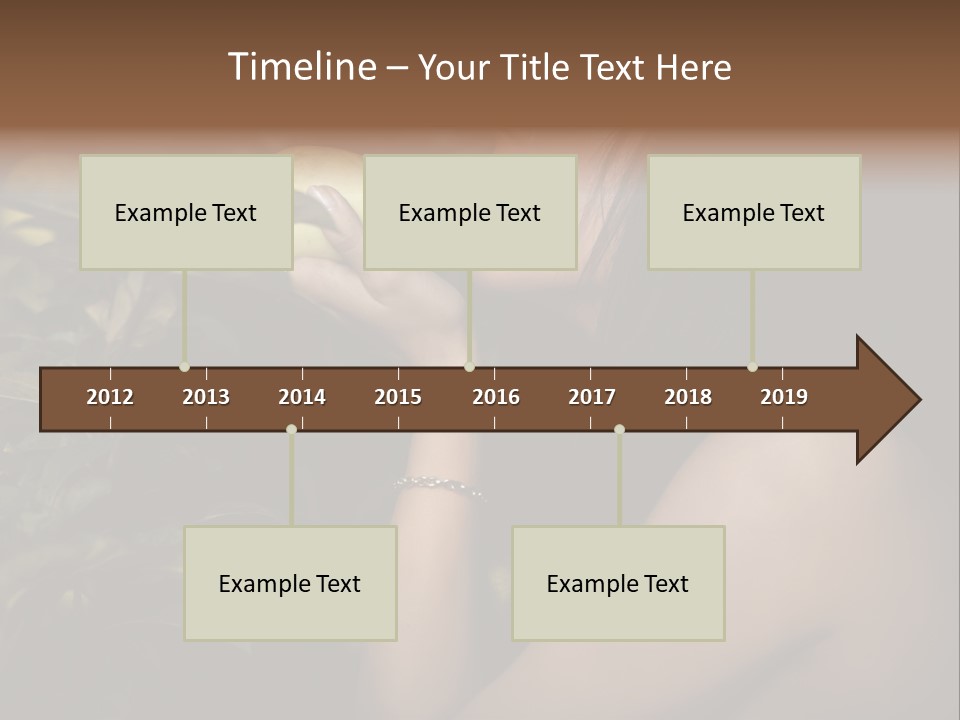 Timeline – Your Title Text Here

Example Text

Example Text

Example Text

2012 2013 2014 2015 2016 2017 2018 2019

Example Text

Example Text